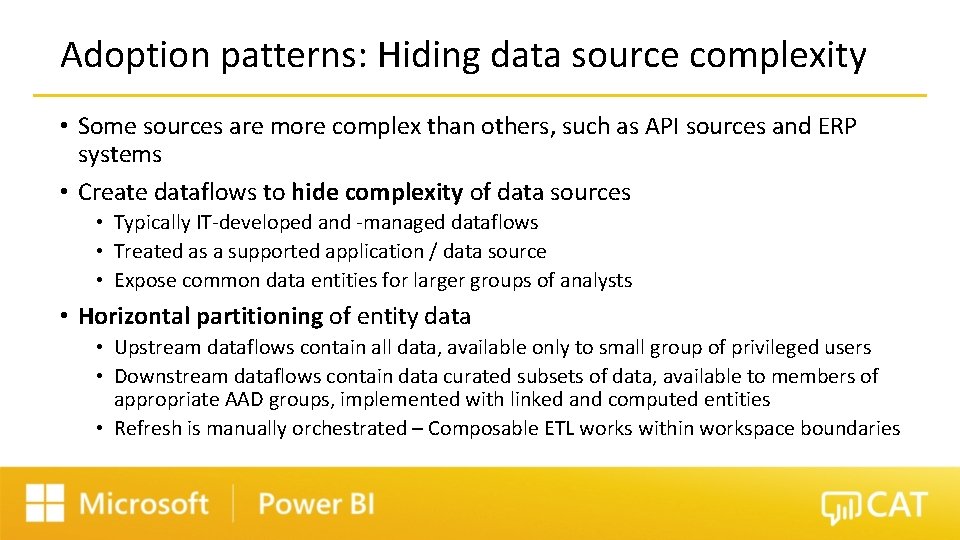 Adoption patterns: Hiding data source complexity

• Some sources are more complex than others, such as API sources and ERP systems
• Create dataflows to hide complexity of data sources
  • Typically IT-developed and -managed dataflows
  • Treated as a supported application / data source
  • Expose common data entities for larger groups of analysts
• Horizontal partitioning of entity data
  • Upstream dataflows contain all data, available only to small group of privileged users
  • Downstream dataflows contain data curated subsets of data, available to members of appropriate AAD groups, implemented with linked and computed entities
  • Refresh is manually orchestrated – Composable ETL works within workspace boundaries

Microsoft | Power BI

CAT